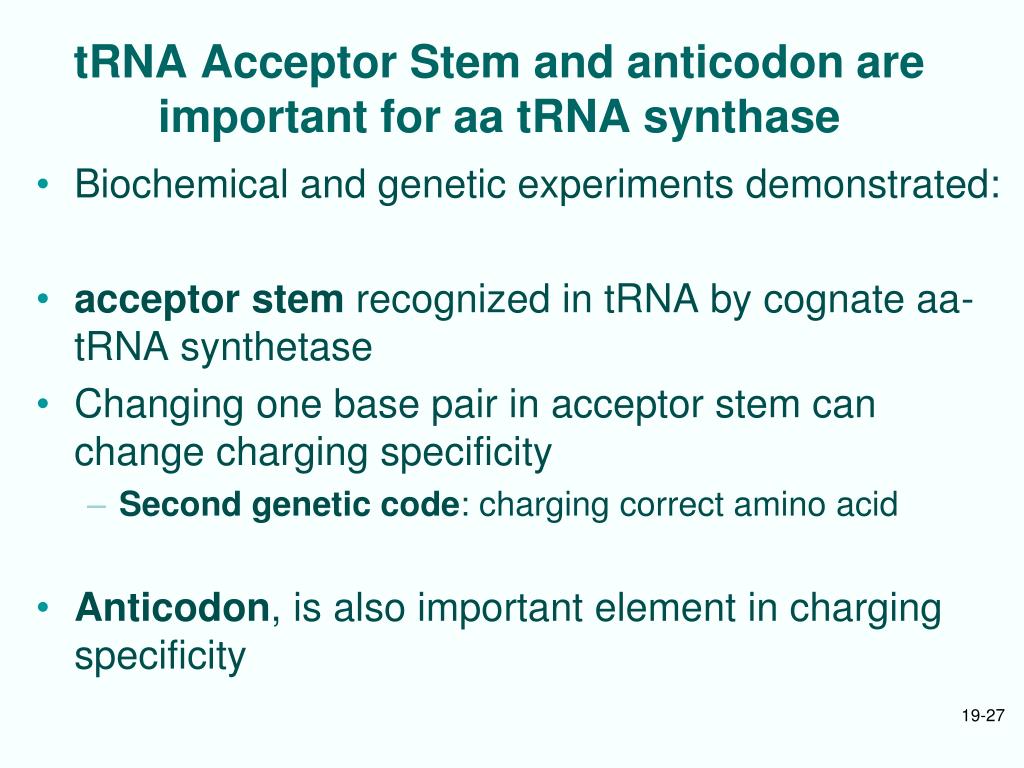 tRNA Acceptor Stem and anticodon are important for aa tRNA synthase

• Biochemical and genetic experiments demonstrated:

• acceptor stem recognized in tRNA by cognate aa-tRNA synthetase
• Changing one base pair in acceptor stem can change charging specificity
– Second genetic code: charging correct amino acid

• Anticodon, is also important element in charging specificity

19-27